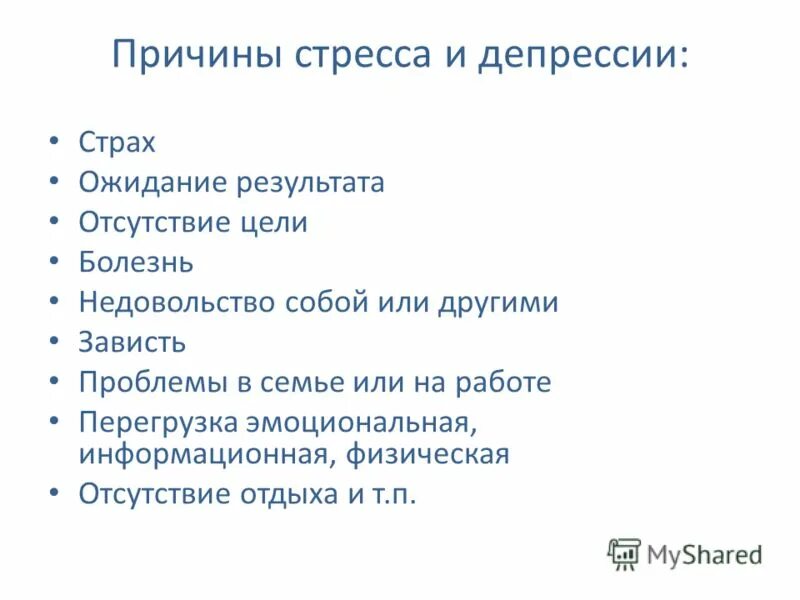 Причины стресса и депрессии:

• Страх
• Ожидание результата
• Отсутствие цели
• Болезнь
• Недовольство собой или другими
• Зависть
• Проблемы в семье или на работе
• Перегрузка эмоциональная, информационная, физическая
• Отсутствие отдыха и т.п.

MyShared